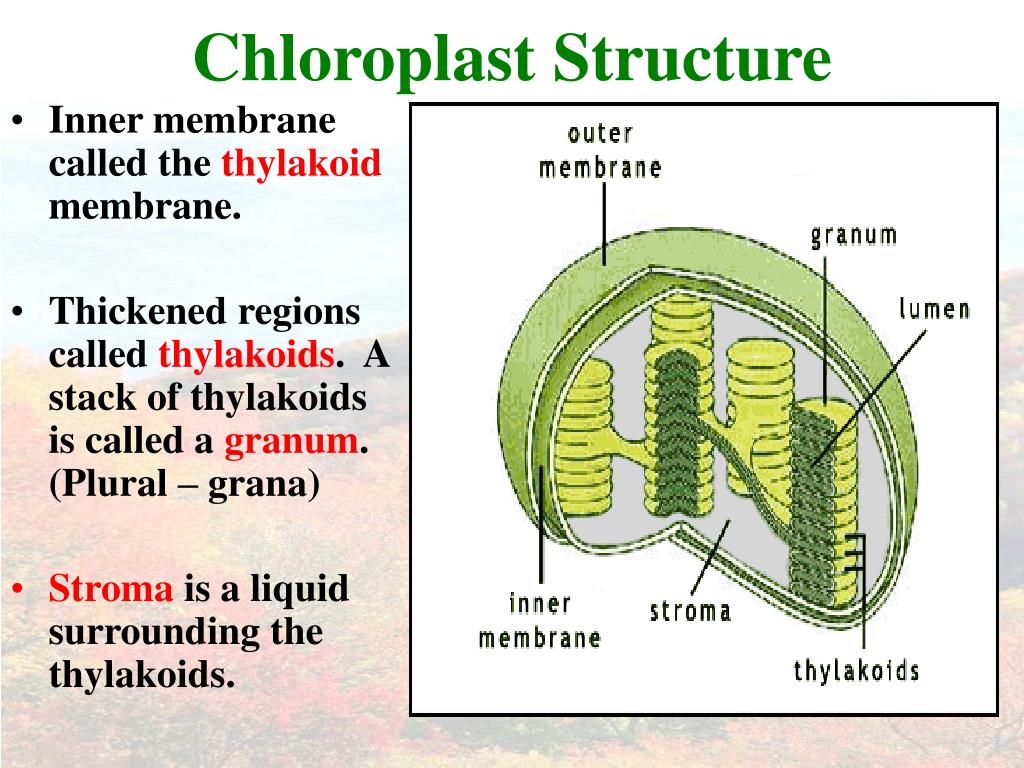 Chloroplast Structure

• Inner membrane called the thylakoid membrane.

• Thickened regions called thylakoids. A stack of thylakoids is called a granum. (Plural – grana)

• Stroma is a liquid surrounding the thylakoids.

outer membrane

granum

lumen

inner membrane

stroma

thylakoids